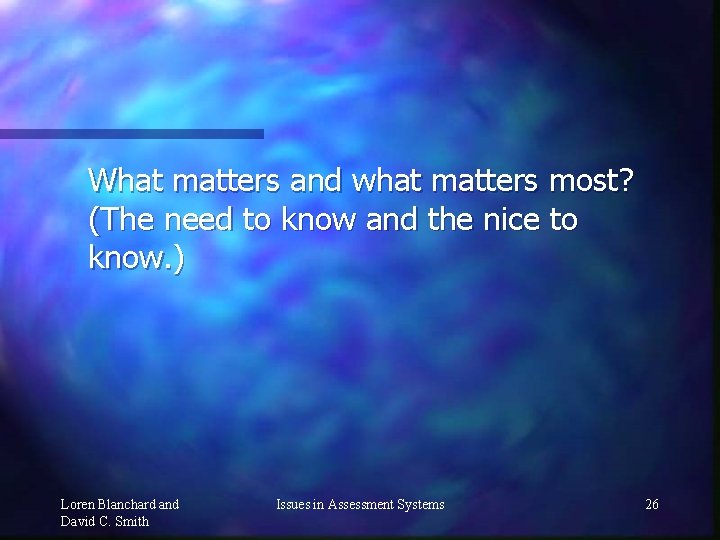 What matters and what matters most? (The need to know and the nice to know.)

Loren Blanchard and David C. Smith

Issues in Assessment Systems

26